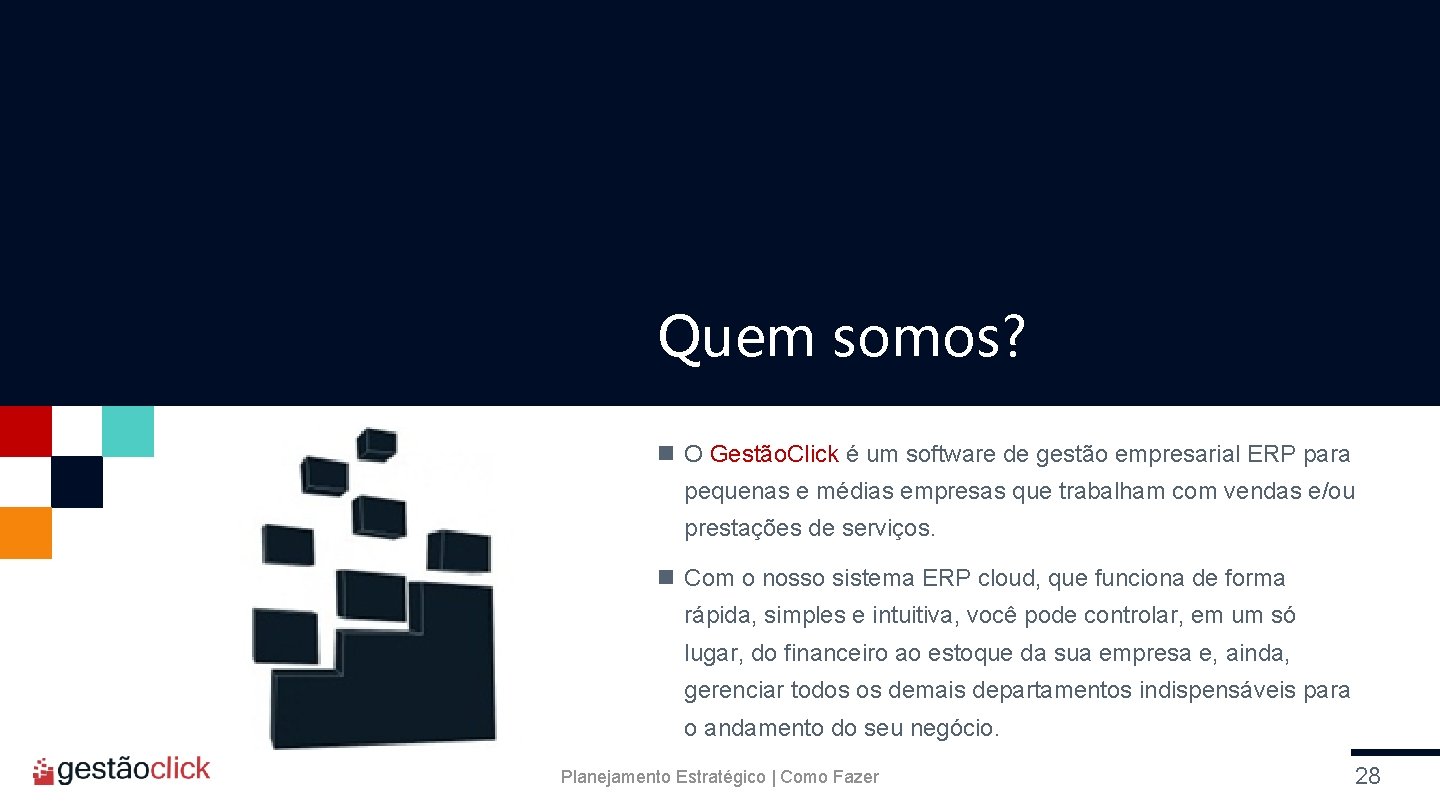 Quem somos?

O Gestão.Click é um software de gestão empresarial ERP para pequenas e médias empresas que trabalham com vendas e/ou prestações de serviços.

Com o nosso sistema ERP cloud, que funciona de forma rápida, simples e intuitiva, você pode controlar, em um só lugar, do financeiro ao estoque da sua empresa e, ainda, gerenciar todos os demais departamentos indispensáveis para o andamento do seu negócio.

gestãoclick

Planejamento Estratégico | Como Fazer

28